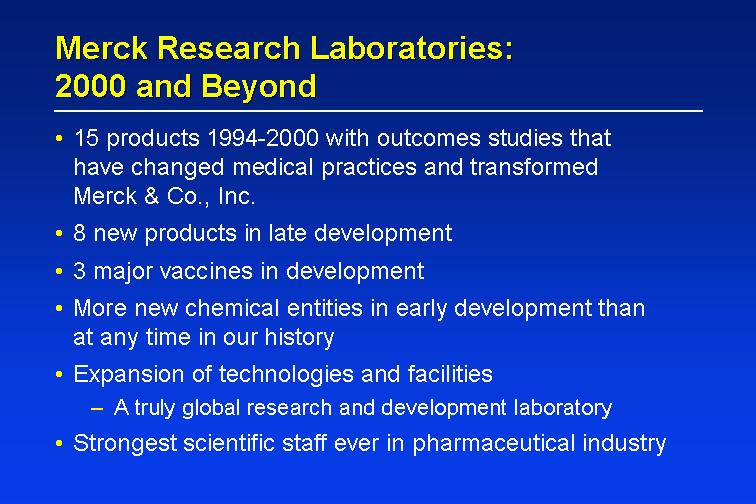 Merck Research Laboratories:
2000 and Beyond

• 15 products 1994-2000 with outcomes studies that have changed medical practices and transformed Merck & Co., Inc.
• 8 new products in late development
• 3 major vaccines in development
• More new chemical entities in early development than at any time in our history
• Expansion of technologies and facilities
– A truly global research and development laboratory
• Strongest scientific staff ever in pharmaceutical industry